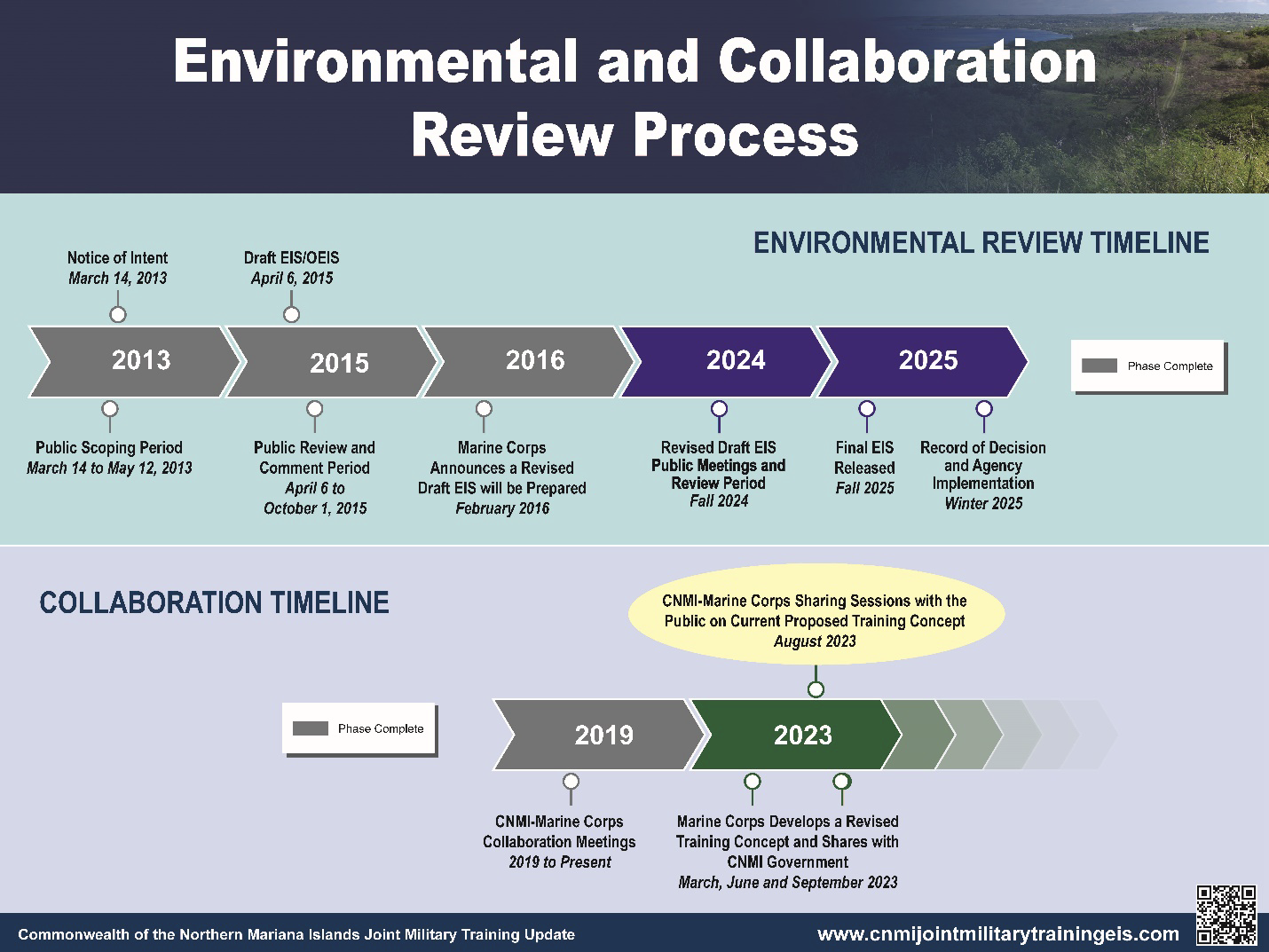 Environmental and Collaboration Review Process

ENVIRONMENTAL REVIEW TIMELINE

Notice of Intent
March 14, 2013

Draft EIS/OEIS
April 6, 2015

2013

2015

2016

2024

2025

Phase Complete

Public Scoping Period
March 14 to May 12, 2013

Public Review and Comment Period
April 6 to October 1, 2015

Marine Corps Announces a Revised Draft EIS will be Prepared
February 2016

Revised Draft EIS Public Meetings and Review Period
Fall 2024

Final EIS Released
Fall 2025

Record of Decision and Agency Implementation
Winter 2025

COLLABORATION TIMELINE

CNMI-Marine Corps Sharing Sessions with the Public on Current Proposed Training Concept
August 2023

Phase Complete

2019

2023

CNMI-Marine Corps Collaboration Meetings
2019 to Present

Marine Corps Develops a Revised Training Concept and Shares with CNMI Government
March, June and September 2023

Commonwealth of the Northern Mariana Islands Joint Military Training Update

www.cnmijointmilitarytrainingeis.com